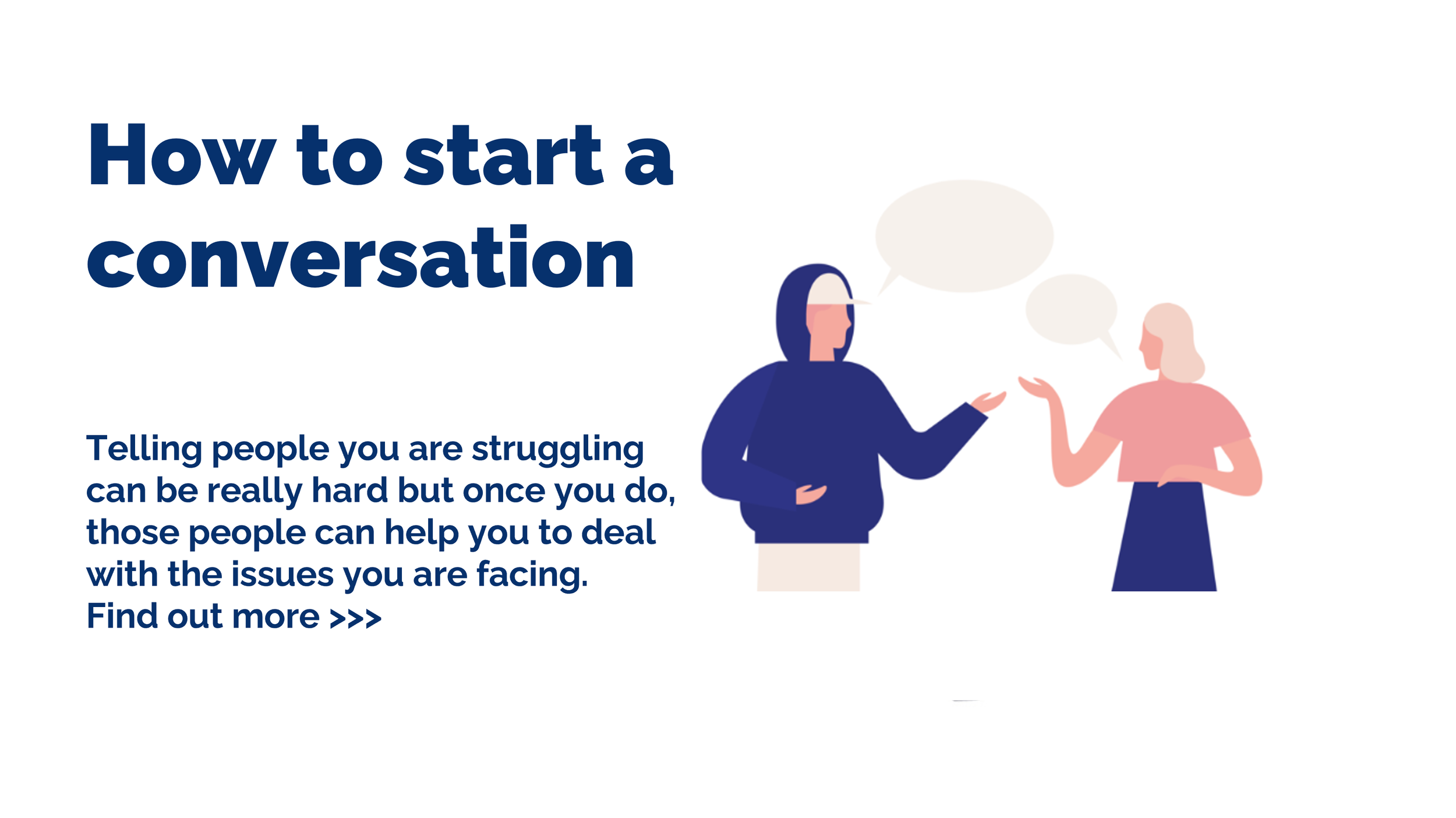 How to start a conversation

Telling people you are struggling can be really hard but once you do, those people can help you to deal with the issues you are facing.
Find out more >>>